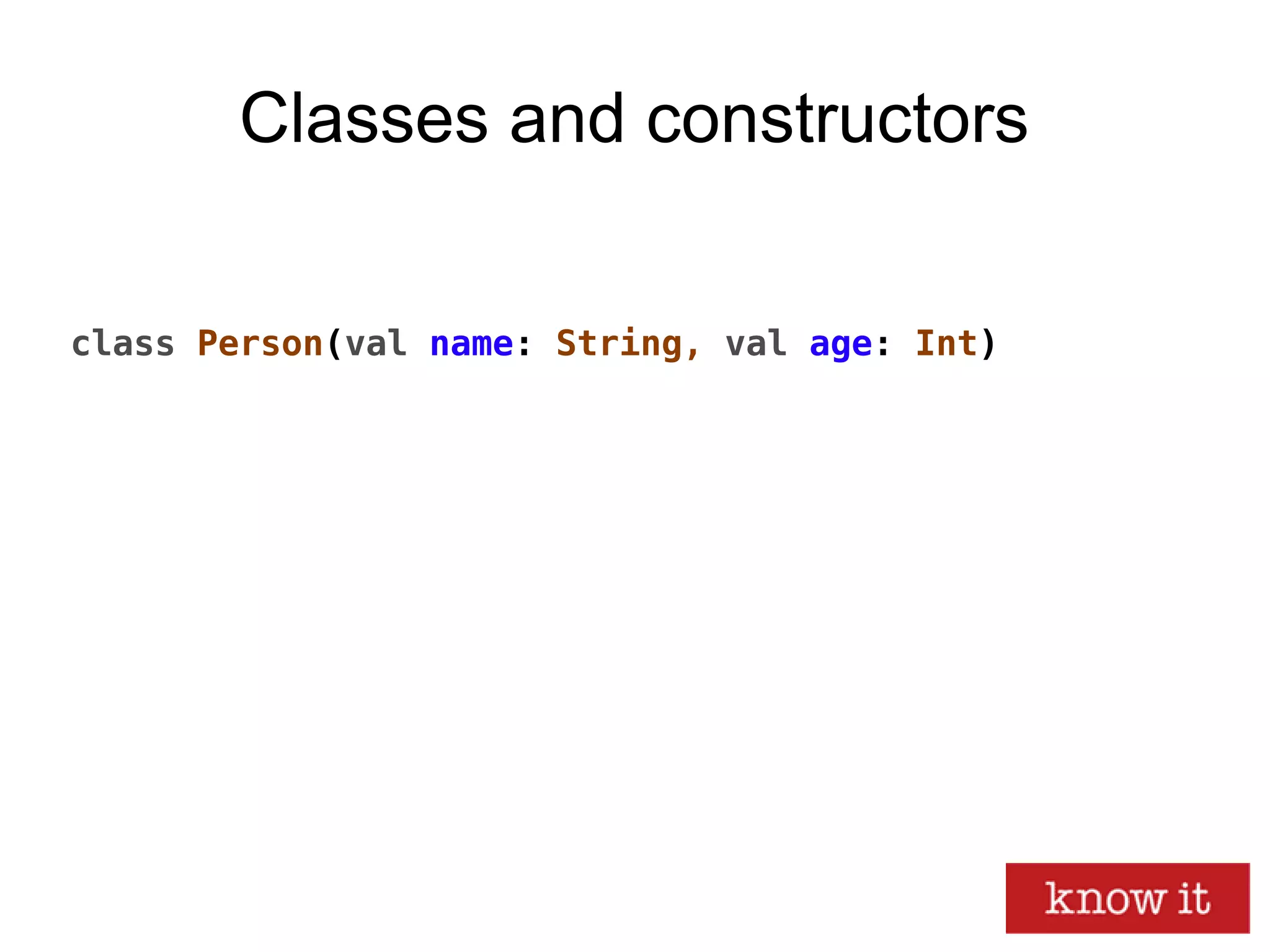 Classes and constructors

class Person(val name: String, val age: Int)

know it